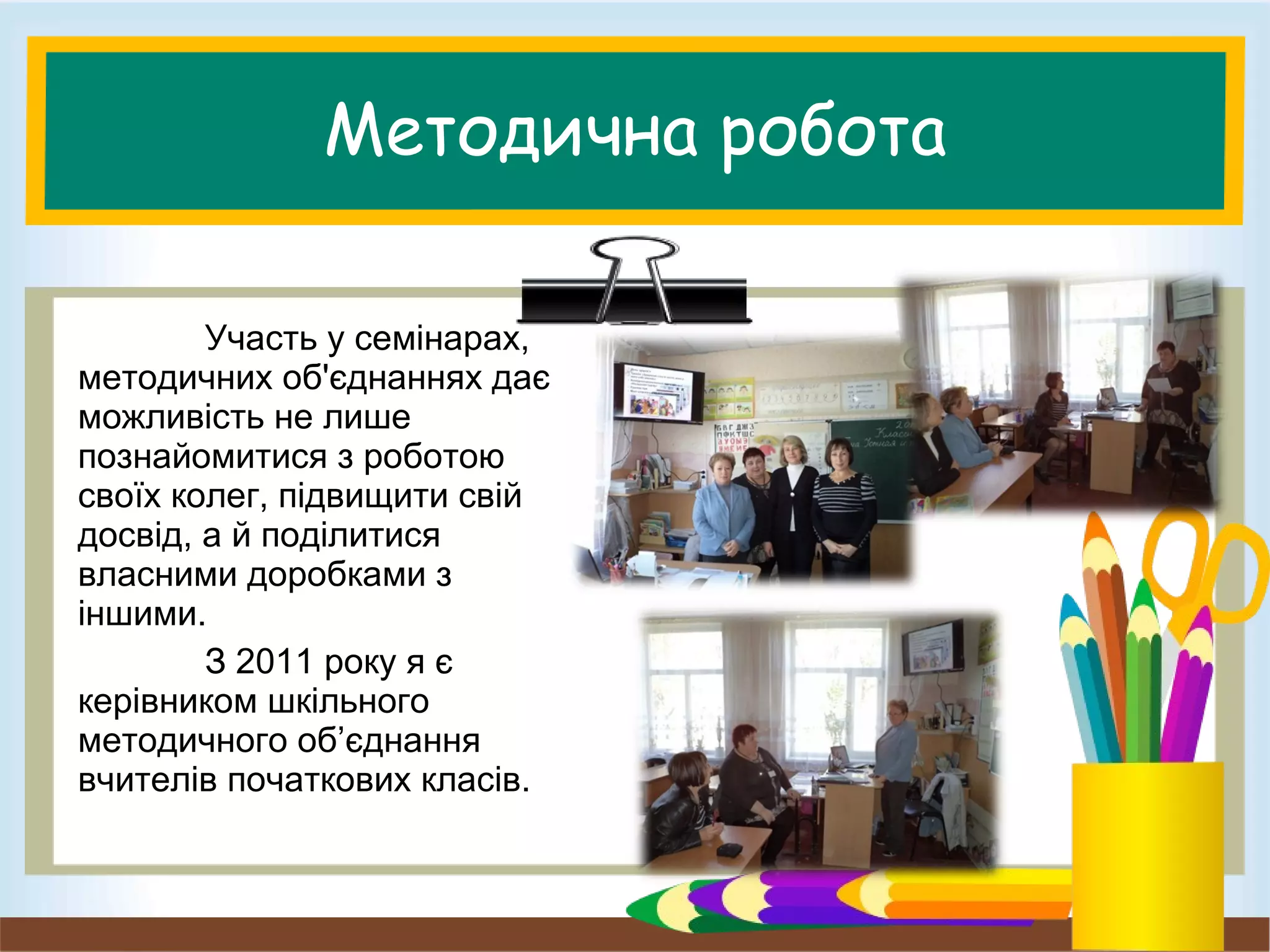 Методична робота

Участь у семінарах, методичних об'єднаннях дає можливість не лише познайомитися з роботою своїх колег, підвищити свій досвід, а й поділитися власними доробками з іншими.

З 2011 року я є керівником шкільного методичного об’єднання вчителів початкових класів.